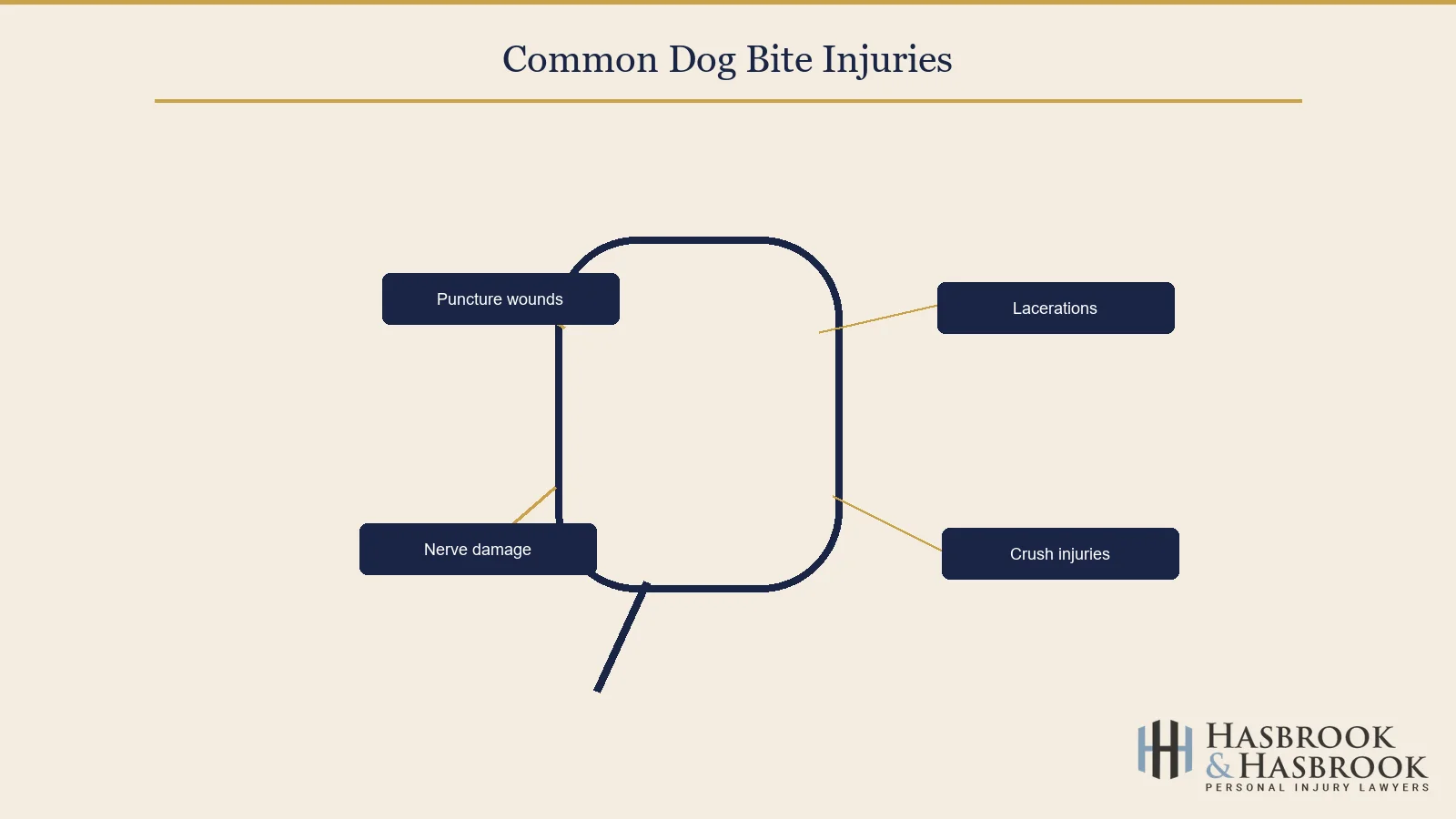 Common Dog Bite Injuries

Puncture wounds

Lacerations

Nerve damage

Crush injuries

HASBROOK
& HASBROOK
PERSONAL INJURY LAWYERS